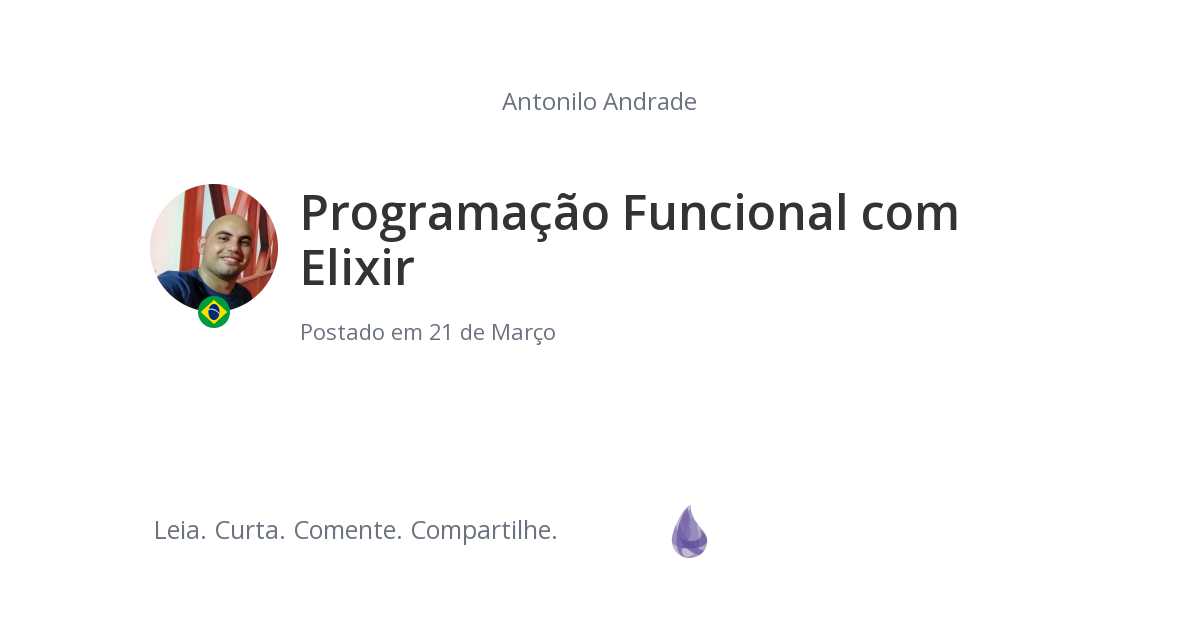 Antonilo Andrade

Programação Funcional com Elixir

Postado em 21 de Março

Leia. Curta. Comente. Compartilhe.